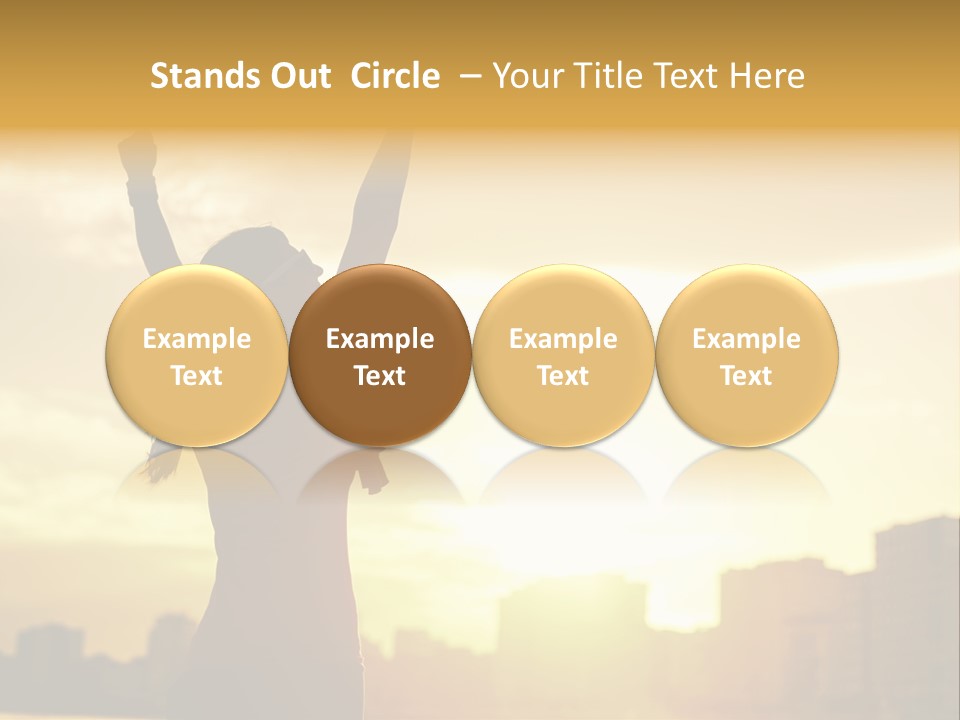 Stands Out  Circle  – Your Title Text Here

Example Text

Example Text

Example Text

Example Text